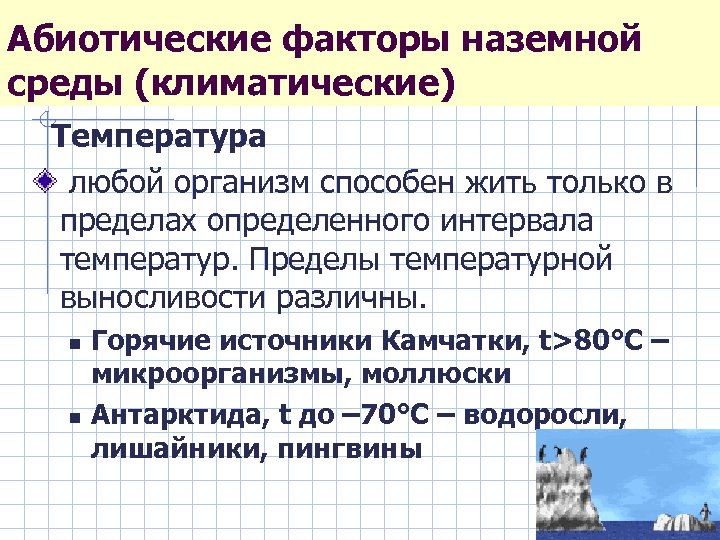 Абиотические факторы наземной среды (климатические)

Температура

любой организм способен жить только в пределах определенного интервала температур. Пределы температурной выносливости различны.

Горячие источники Камчатки, t>80°C – микроорганизмы, моллюски

Антарктида, t до –70°C – водоросли, лишайники, пингвины